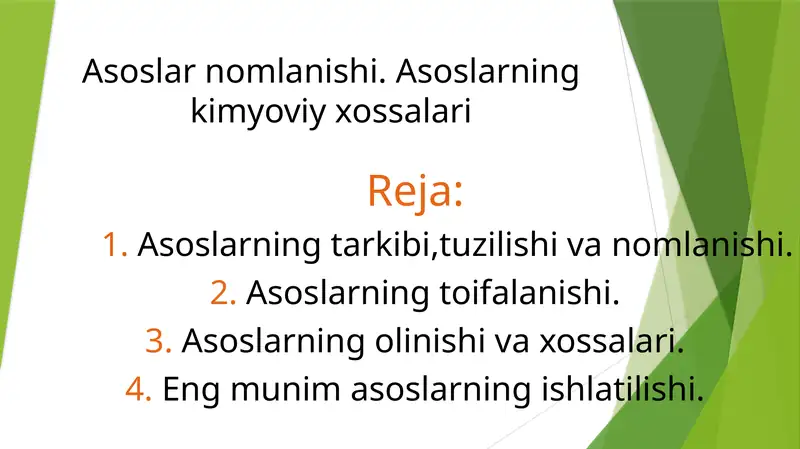 Asoslar nomlanishi. Asoslarning kimyoviy xossalari

Reja:

1. Asoslarning tarkibi,tuzilishi va nomlanishi.
2. Asoslarning toifalanishi.
3. Asoslarning olinishi va xossalari.
4. Eng munim asoslarning ishlatilishi.